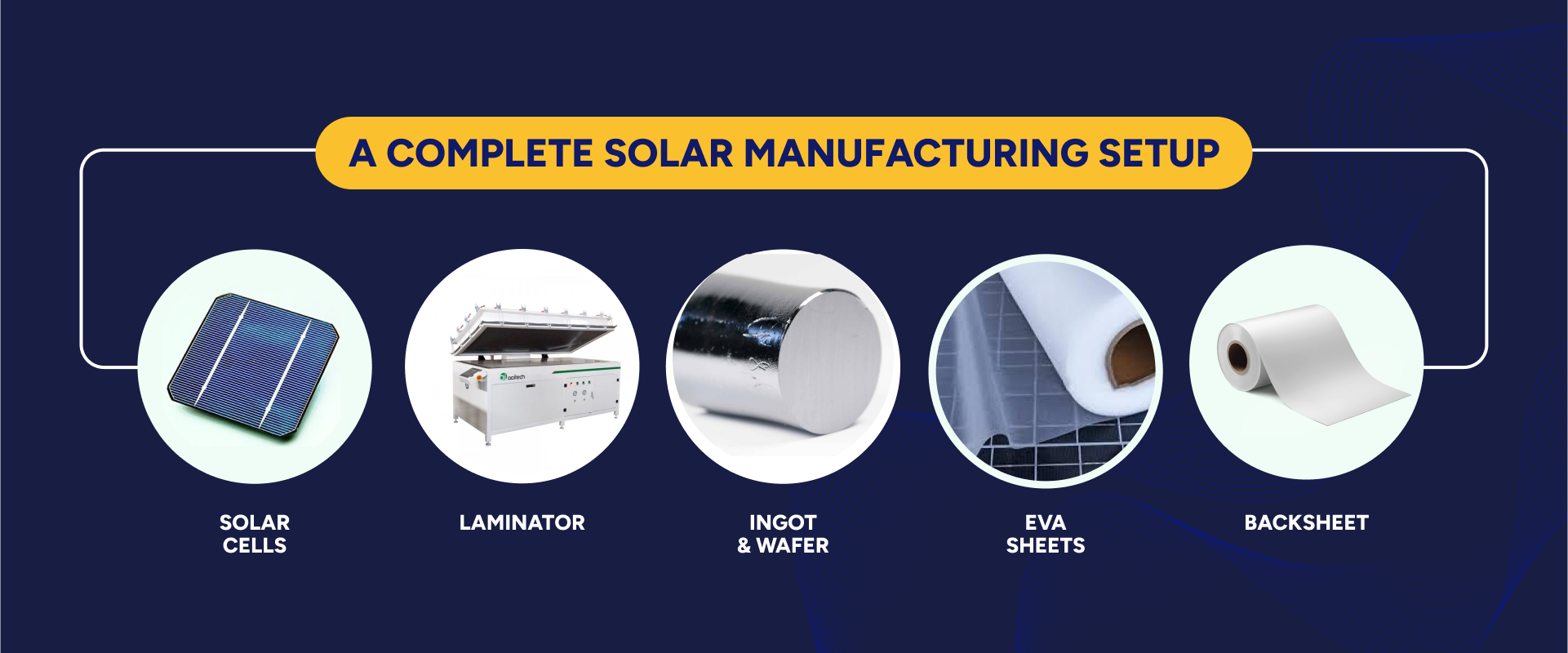 A COMPLETE SOLAR MANUFACTURING SETUP

ooitech

SOLAR CELLS

LAMINATOR

INGOT & WAFER

EVA SHEETS

BACKSHEET